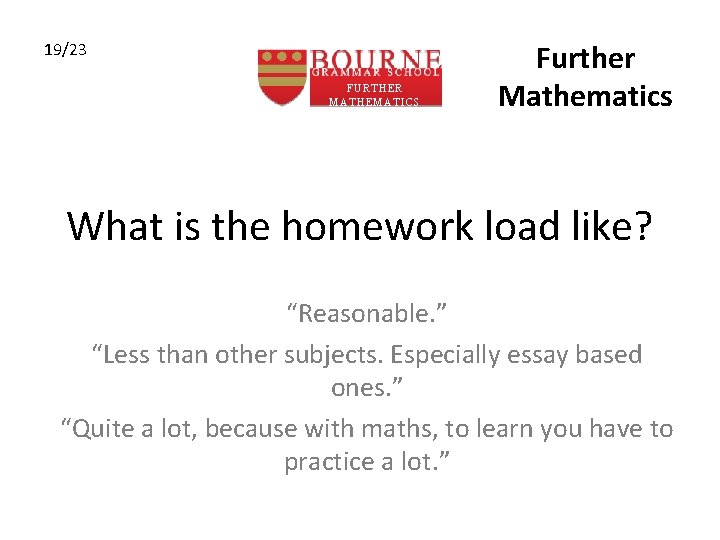 19/23

BOURNE
GRAMMAR SCHOOL
FURTHER
MATHEMATICS

Further Mathematics

What is the homework load like?

“Reasonable.”

“Less than other subjects. Especially essay based ones.”

“Quite a lot, because with maths, to learn you have to practice a lot.”